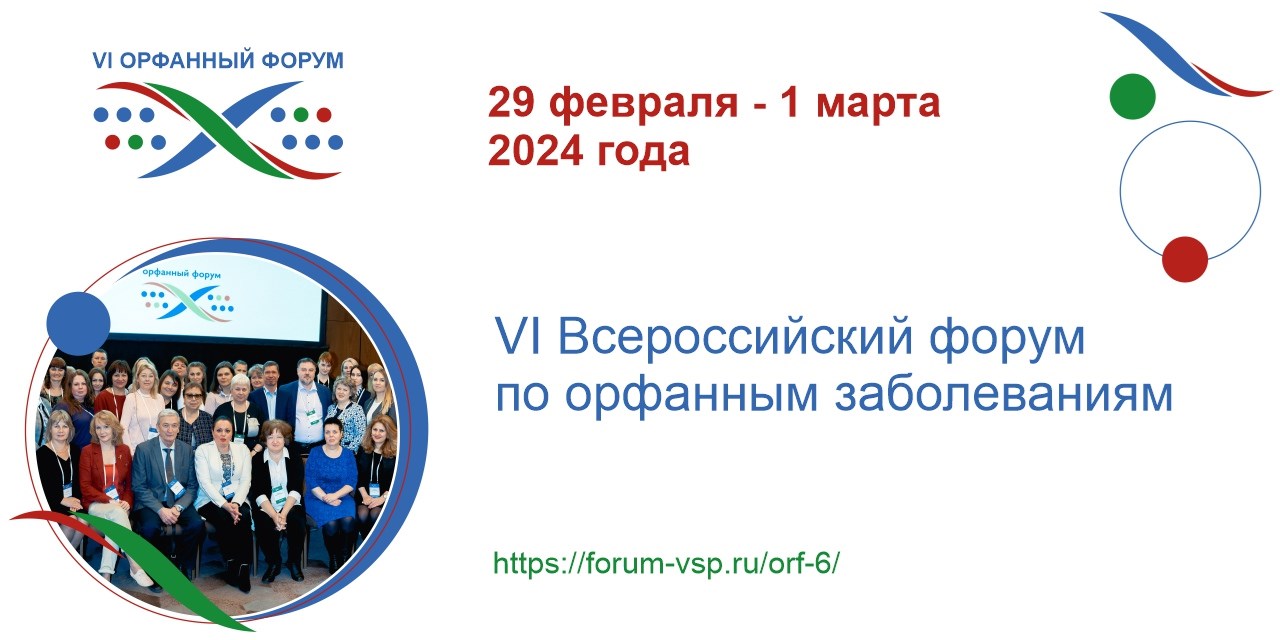 VI ОРФАННЫЙ ФОРУМ

29 февраля - 1 марта
2024 года

орфанный форум

VI Всероссийский форум
по орфанным заболеваниям

https://forum-vsp.ru/orf-6/